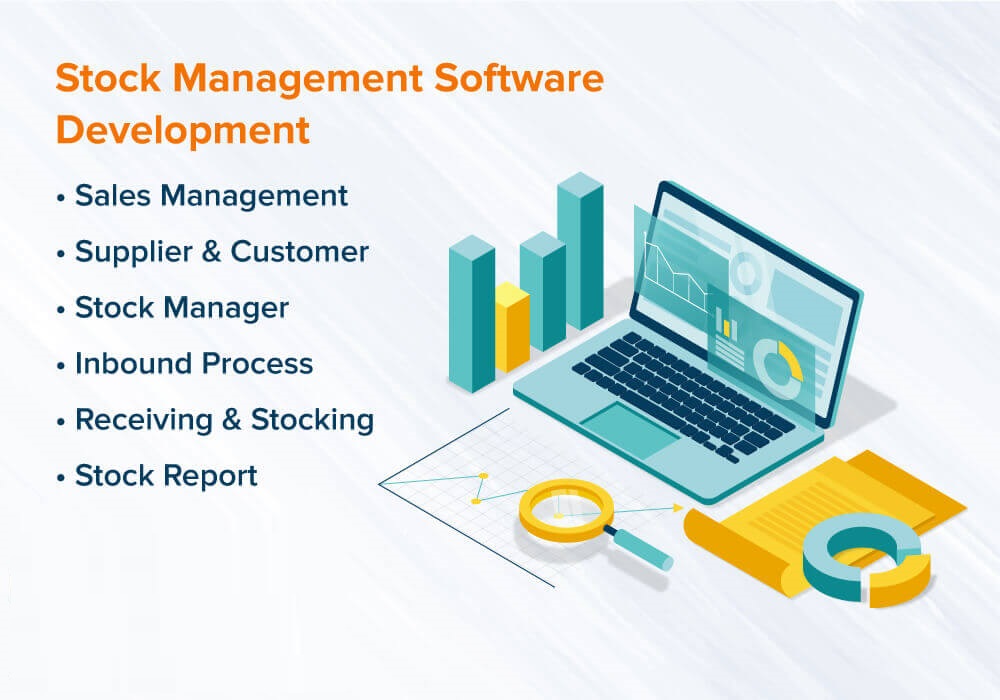 Stock Management Software Development

• Sales Management
• Supplier & Customer
• Stock Manager
• Inbound Process
• Receiving & Stocking
• Stock Report